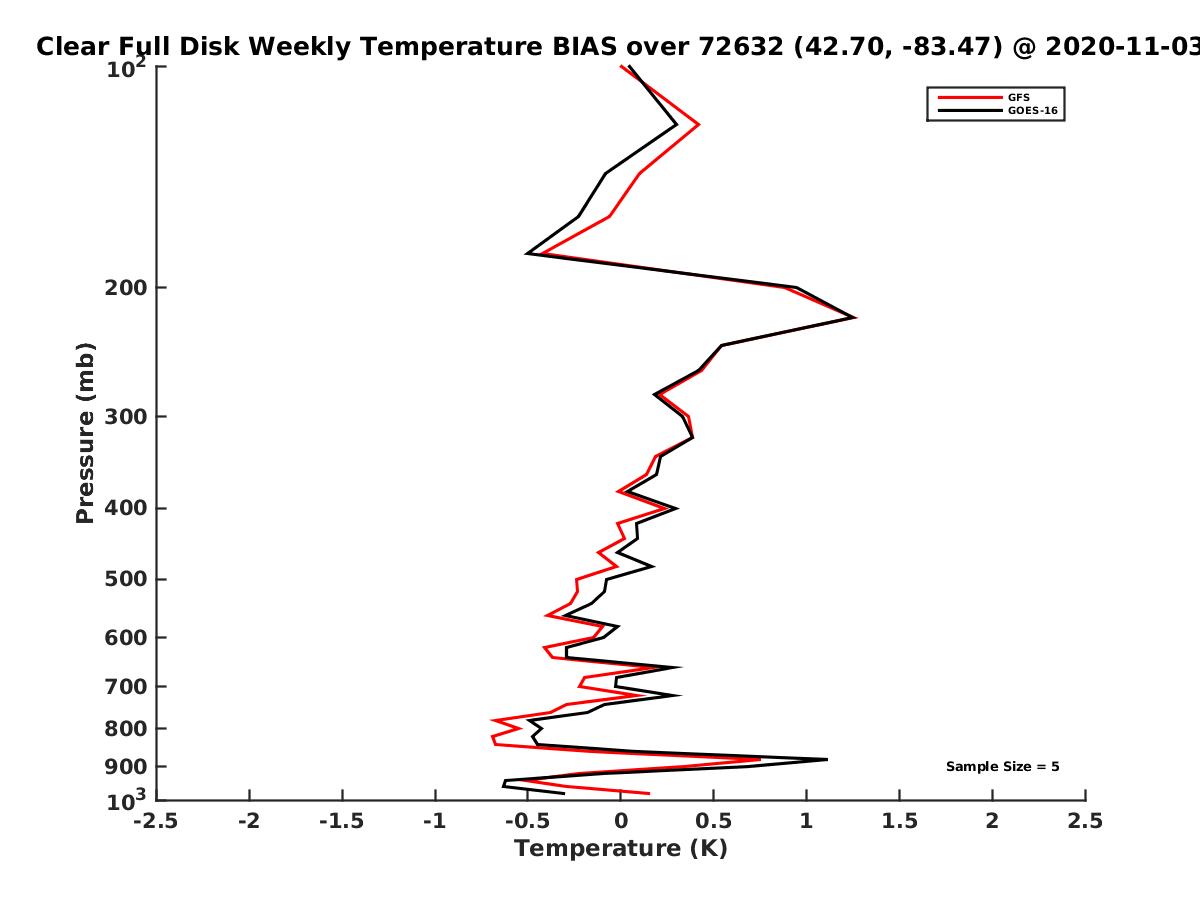 Clear Full Disk Weekly Temperature BIAS over 72632 (42.70, -83.47) @ 2020-11-03

GFS
GOES-16

Pressure (mb)

$10^2$
200
300
400
500
600
700
800
900
$10^3$

Sample Size = 5

-2.5 -2 -1.5 -1 -0.5 0 0.5 1 1.5 2 2.5

Temperature (K)